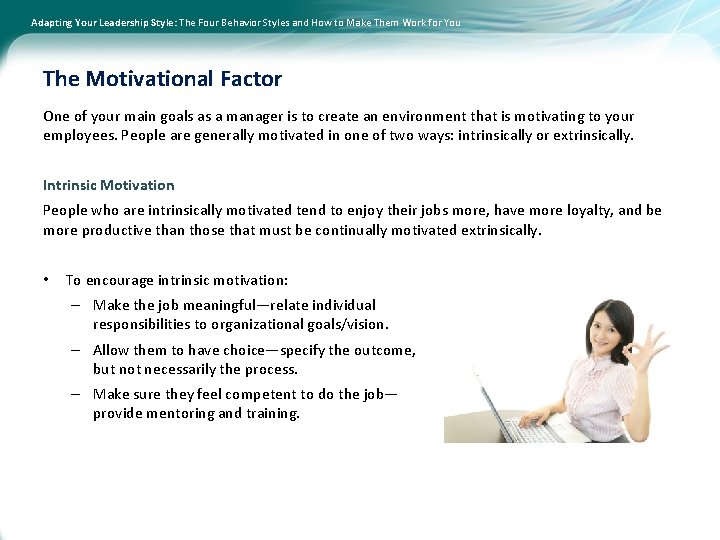 Adapting Your Leadership Style: The Four Behavior Styles and How to Make Them Work for You

The Motivational Factor

One of your main goals as a manager is to create an environment that is motivating to your employees. People are generally motivated in one of two ways: intrinsically or extrinsically.

Intrinsic Motivation

People who are intrinsically motivated tend to enjoy their jobs more, have more loyalty, and be more productive than those that must be continually motivated extrinsically.

• To encourage intrinsic motivation:
– Make the job meaningful—relate individual responsibilities to organizational goals/vision.
– Allow them to have choice—specify the outcome, but not necessarily the process.
– Make sure they feel competent to do the job—provide mentoring and training.